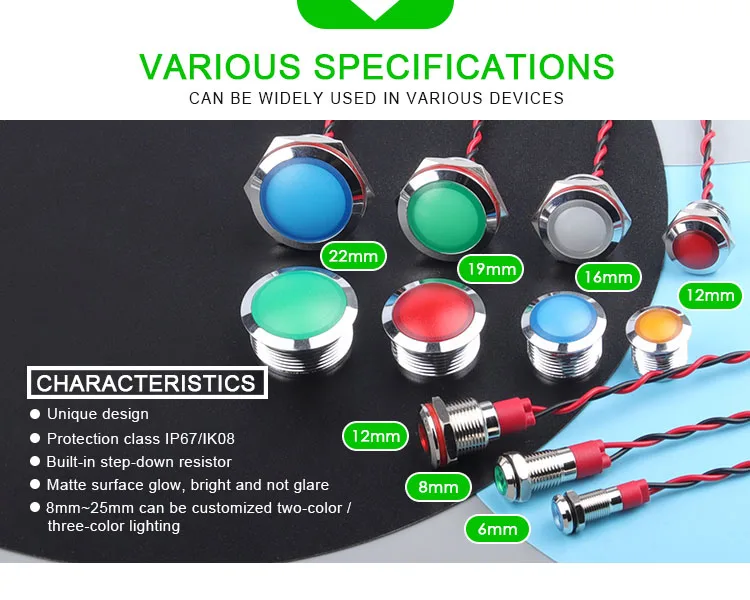 VARIOUS SPECIFICATIONS
CAN BE WIDELY USED IN VARIOUS DEVICES

22mm

19mm

16mm

12mm

CHARACTERISTICS
● Unique design
● Protection class IP67/IK08
● Built-in step-down resistor
● Matte surface glow, bright and not glare
● 8mm~25mm can be customized two-color / three-color lighting

12mm

8mm

6mm